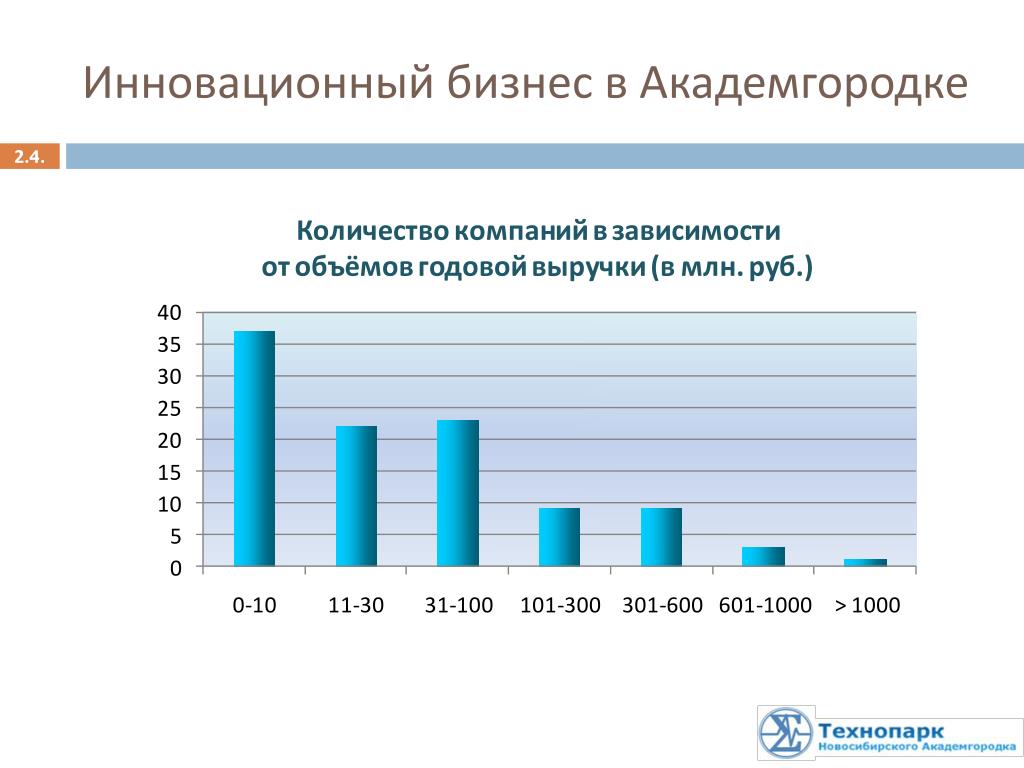 Инновационный бизнес в Академгородке

2.4.

Количество компаний в зависимости от объёмов годовой выручки (в млн. руб.)

40
35
30
25
20
15
10
5
0

0-10 11-30 31-100 101-300 301-600 601-1000 > 1000

Технопарк
Новосибирского Академгородка